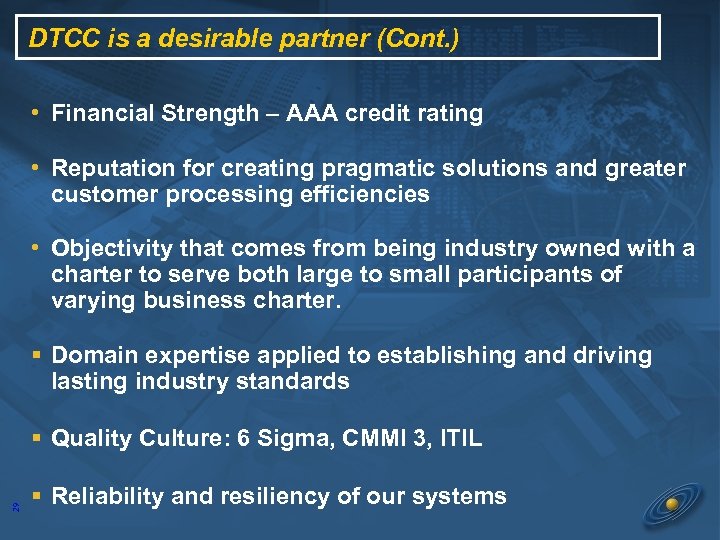 DTCC is a desirable partner (Cont.)

• Financial Strength – AAA credit rating

• Reputation for creating pragmatic solutions and greater customer processing efficiencies

• Objectivity that comes from being industry owned with a charter to serve both large to small participants of varying business charter.

▪ Domain expertise applied to establishing and driving lasting industry standards

▪ Quality Culture: 6 Sigma, CMMI 3, ITIL

▪ Reliability and resiliency of our systems

29